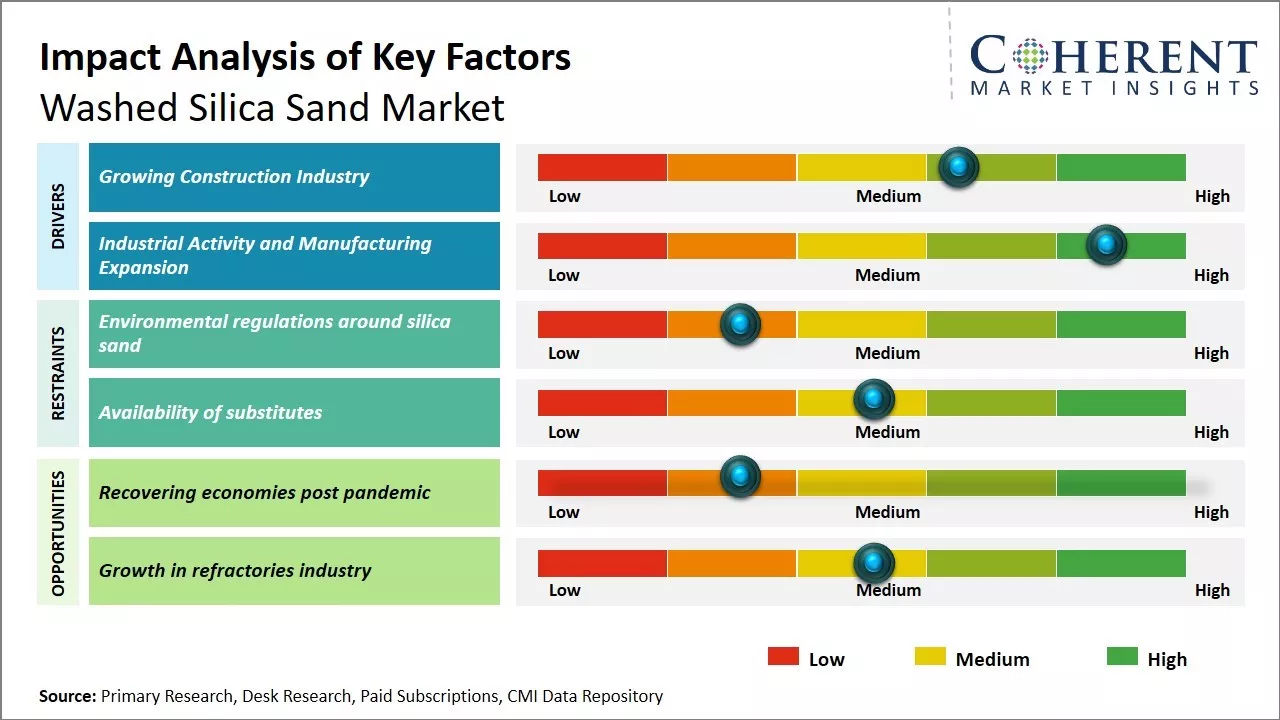 Impact Analysis of Key Factors
Washed Silica Sand Market

COHERENT
MARKET INSIGHTS

DRIVERS
Growing Construction Industry
Low Medium High

Industrial Activity and Manufacturing Expansion
Low Medium High

RESTRAINTS
Environmental regulations around silica sand
Low Medium High

Availability of substitutes
Low Medium High

OPPORTUNITIES
Recovering economies post pandemic
Low Medium High

Growth in refractories industry
Low Medium High

Low Medium High

Source: Primary Research, Desk Research, Paid Subscriptions, CMI Data Repository